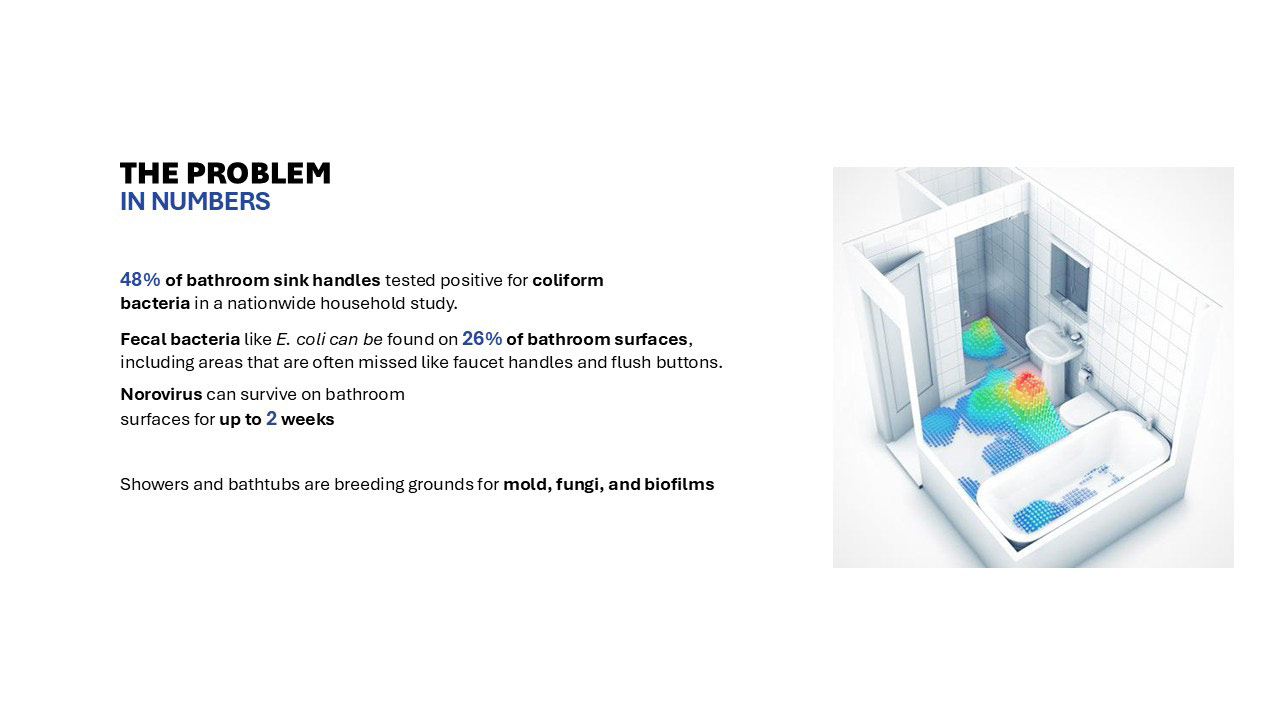 THE PROBLEM
IN NUMBERS

48% of bathroom sink handles tested positive for coliform bacteria in a nationwide household study.

Fecal bacteria like E. coli can be found on 26% of bathroom surfaces, including areas that are often missed like faucet handles and flush buttons.

Norovirus can survive on bathroom surfaces for up to 2 weeks

Showers and bathtubs are breeding grounds for mold, fungi, and biofilms